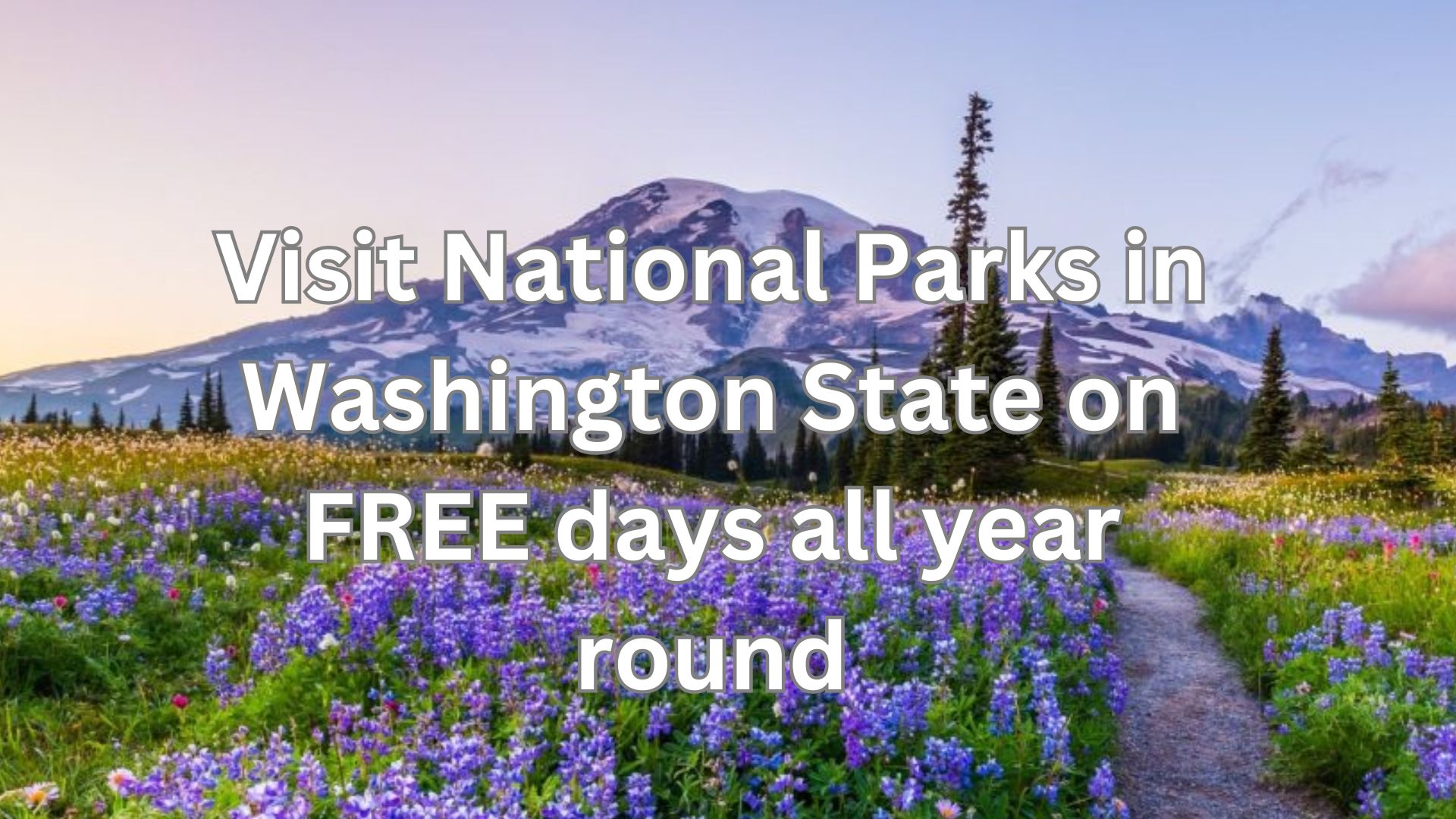 Visit National Parks in Washington State on FREE days all year round